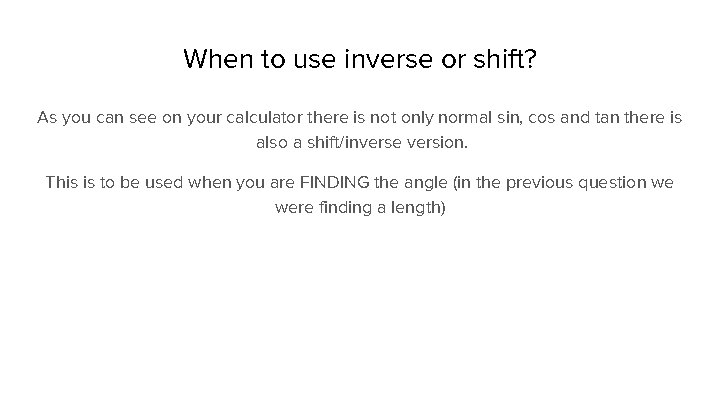 When to use inverse or shift?

As you can see on your calculator there is not only normal sin, cos and tan there is also a shift/inverse version.

This is to be used when you are FINDING the angle (in the previous question we were finding a length)